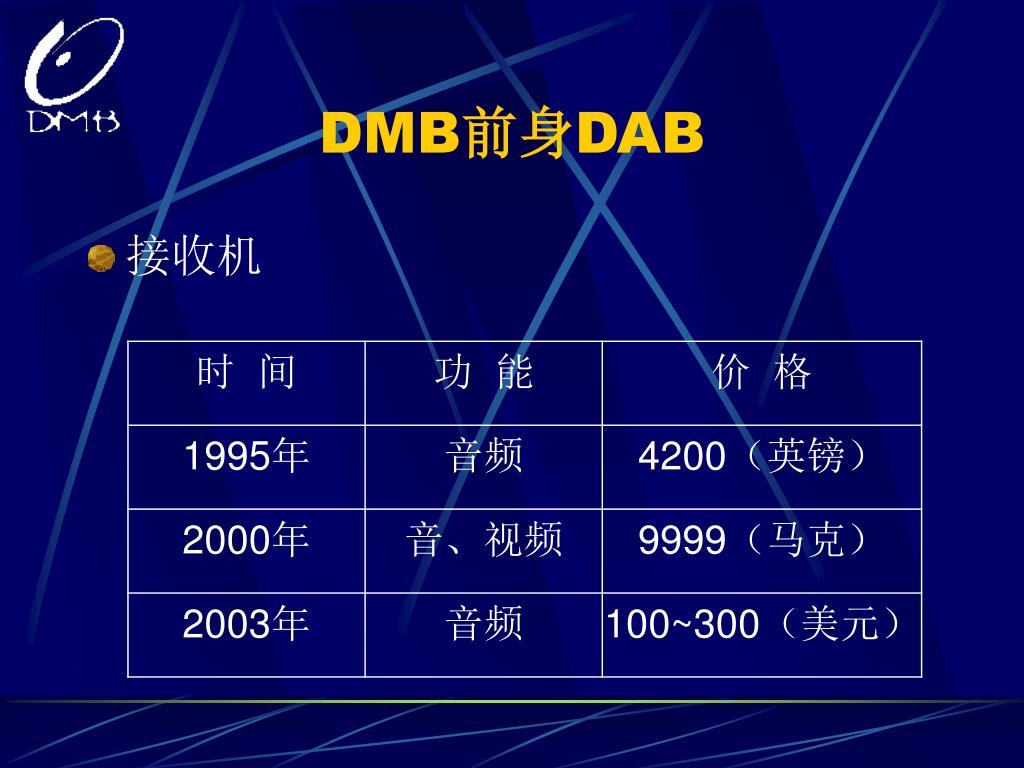 DMB

DMB前身DAB

接收机

| 时 间 | 功 能 | 价 格 |
|---|---|---|
| 1995年 | 音频 | 4200（英镑） |
| 2000年 | 音、视频 | 9999（马克） |
| 2003年 | 音频 | 100~300（美元） |